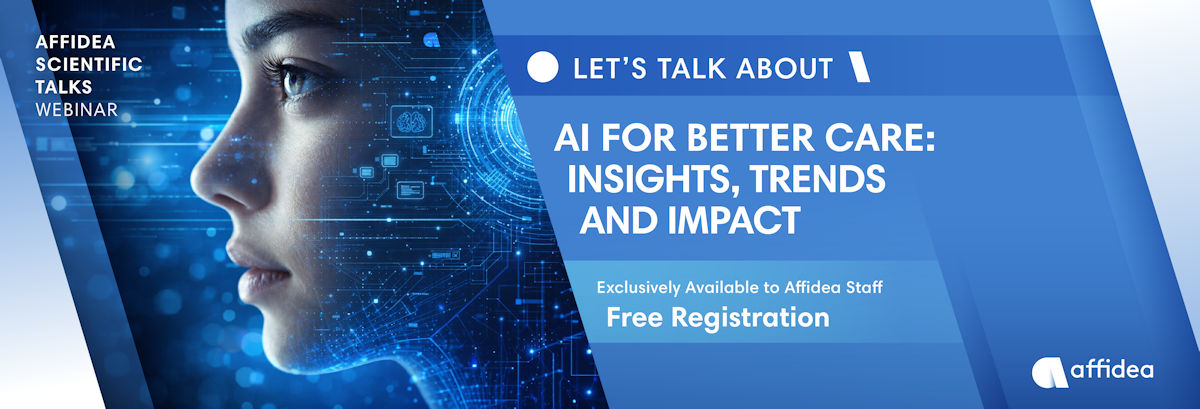 AFFIDEA SCIENTIFIC TALKS
WEBINAR

LET'S TALK ABOUT

AI FOR BETTER CARE: INSIGHTS, TRENDS AND IMPACT

Exclusively Available to Affidea Staff
Free Registration

affidea